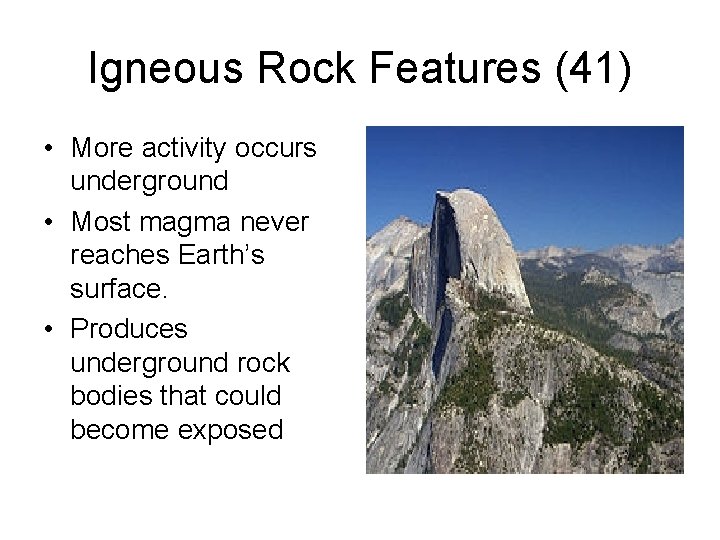 Igneous Rock Features (41)

• More activity occurs underground
• Most magma never reaches Earth's surface.
• Produces underground rock bodies that could become exposed